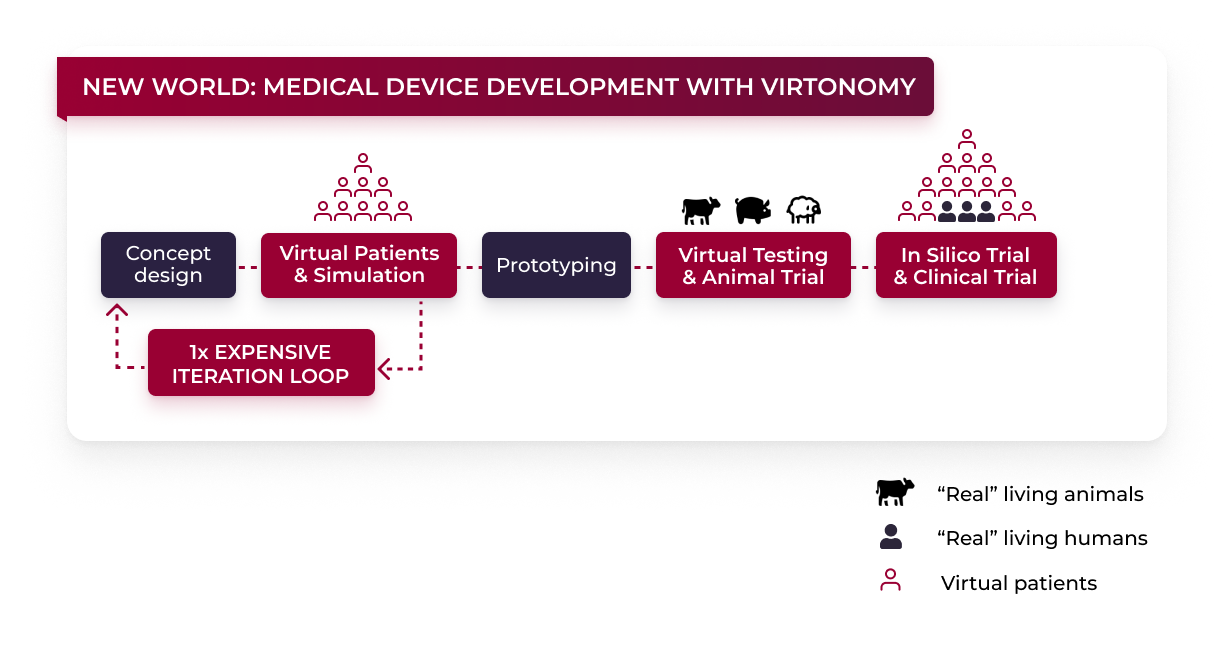 NEW WORLD: MEDICAL DEVICE DEVELOPMENT WITH VIRTONOMY

Concept design

Virtual Patients & Simulation

Prototyping

Virtual Testing & Animal Trial

In Silico Trial & Clinical Trial

1x EXPENSIVE ITERATION LOOP

“Real” living animals

“Real” living humans

Virtual patients